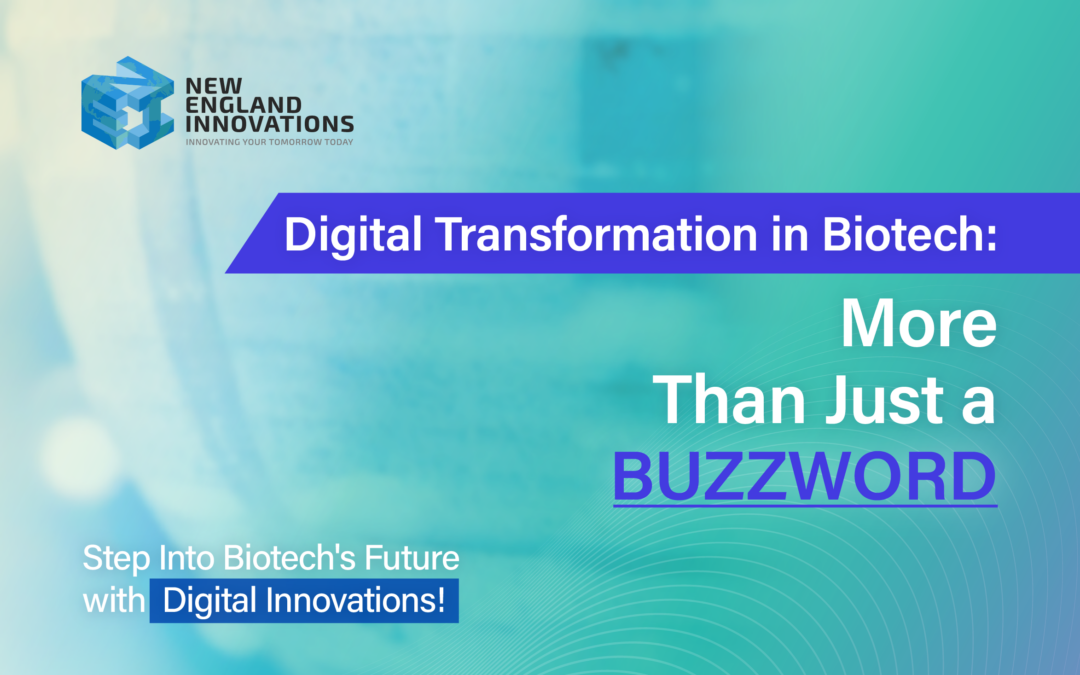 NEW ENGLAND INNOVATIONS
INNOVATING YOUR TOMORROW TODAY

Digital Transformation in Biotech:

More Than Just a BUZZWORD

Step Into Biotech's Future with Digital Innovations!